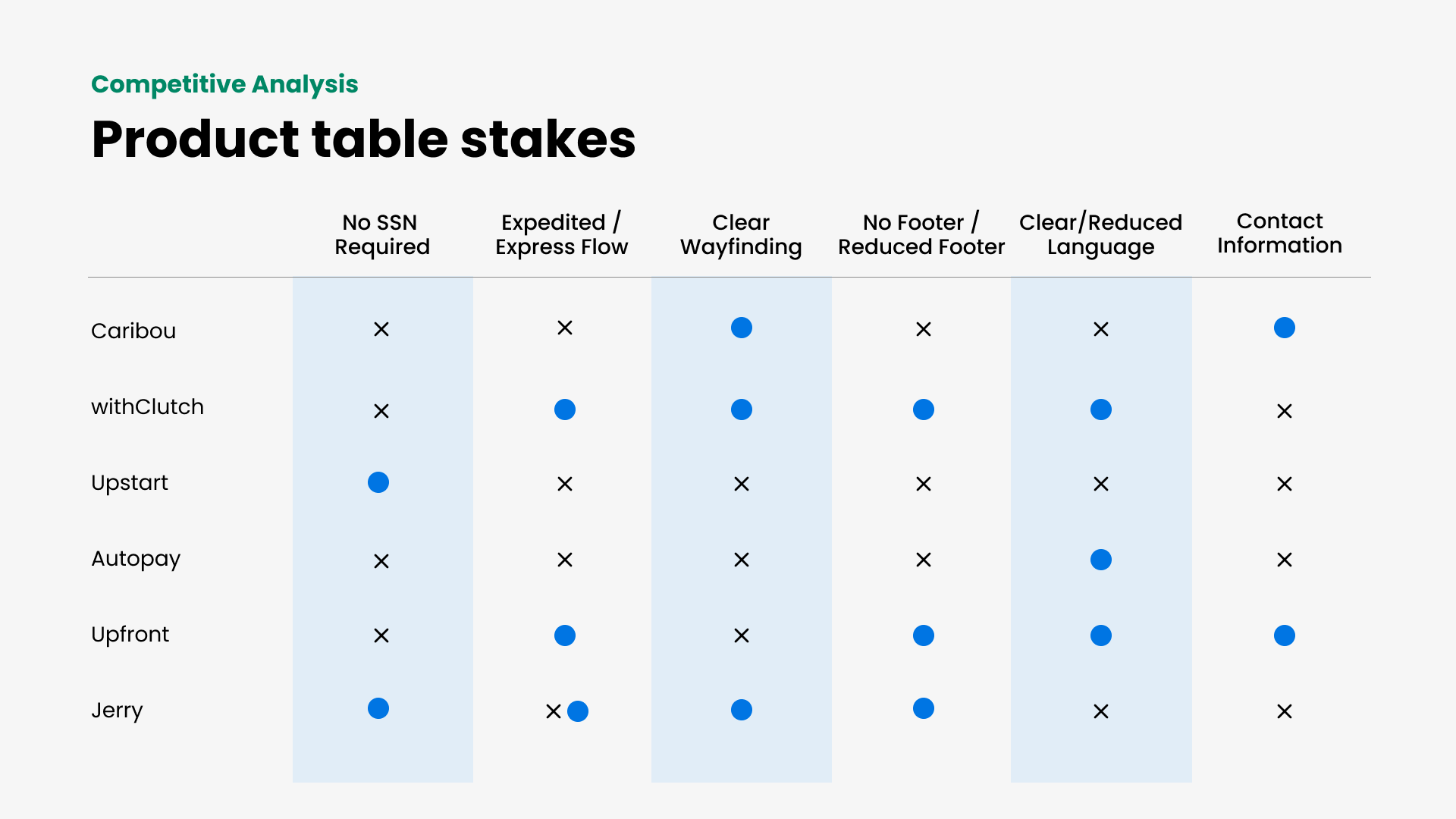 Competitive Analysis

Product table stakes

| | No SSN Required | Expedited / Express Flow | Clear Wayfinding | No Footer / Reduced Footer | Clear/Reduced Language | Contact Information |
|---|---|---|---|---|---|---|
| Caribou | × | × | ● | × | × | ● |
| withClutch | × | ● | ● | ● | ● | × |
| Upstart | ● | × | × | × | × | × |
| Autopay | × | × | × | × | ● | × |
| Upfront | × | ● | × | ● | ● | ● |
| Jerry | ● | × ● | ● | ● | × | × |